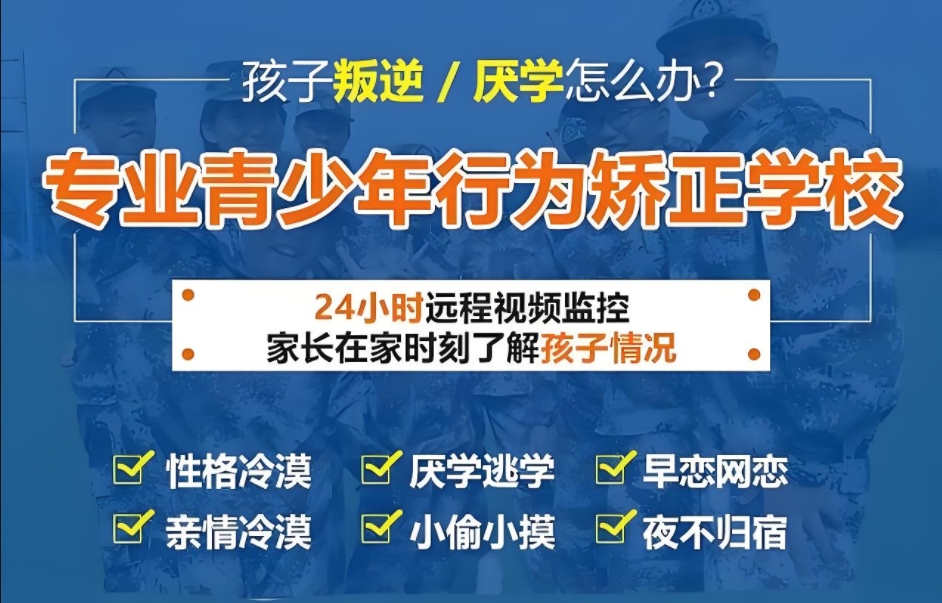 孩子叛逆 / 厌学怎么办?

专业青少年行为矫正学校

24小时远程视频监控
家长在家时刻了解孩子情况

性格冷漠 厌学逃学 早恋网恋
亲情冷漠 小偷小摸 夜不归宿